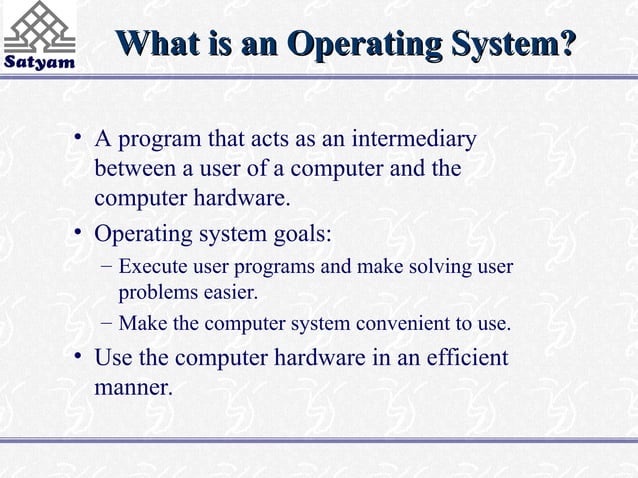 Satyam

What is an Operating System?

• A program that acts as an intermediary between a user of a computer and the computer hardware.
• Operating system goals:
– Execute user programs and make solving user problems easier.
– Make the computer system convenient to use.
• Use the computer hardware in an efficient manner.